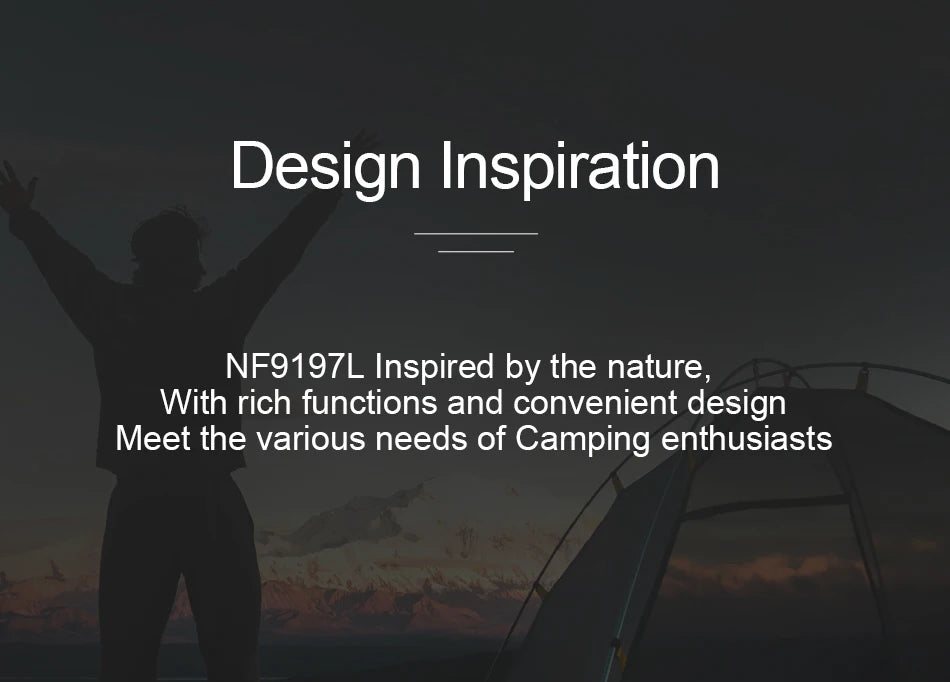 Design Inspiration

NF9197L Inspired by the nature,
With rich functions and convenient design
Meet the various needs of Camping enthusiasts